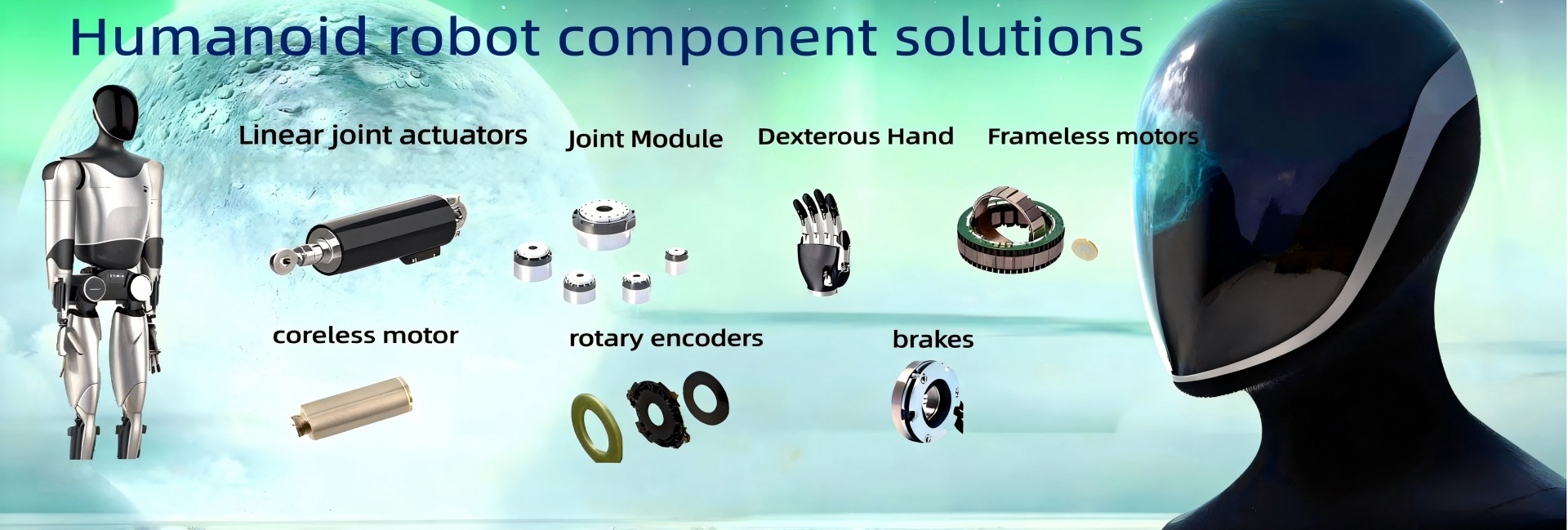 Humanoid robot component solutions

Linear joint actuators

Joint Module

Dexterous Hand

Frameless motors

coreless motor

rotary encoders

brakes